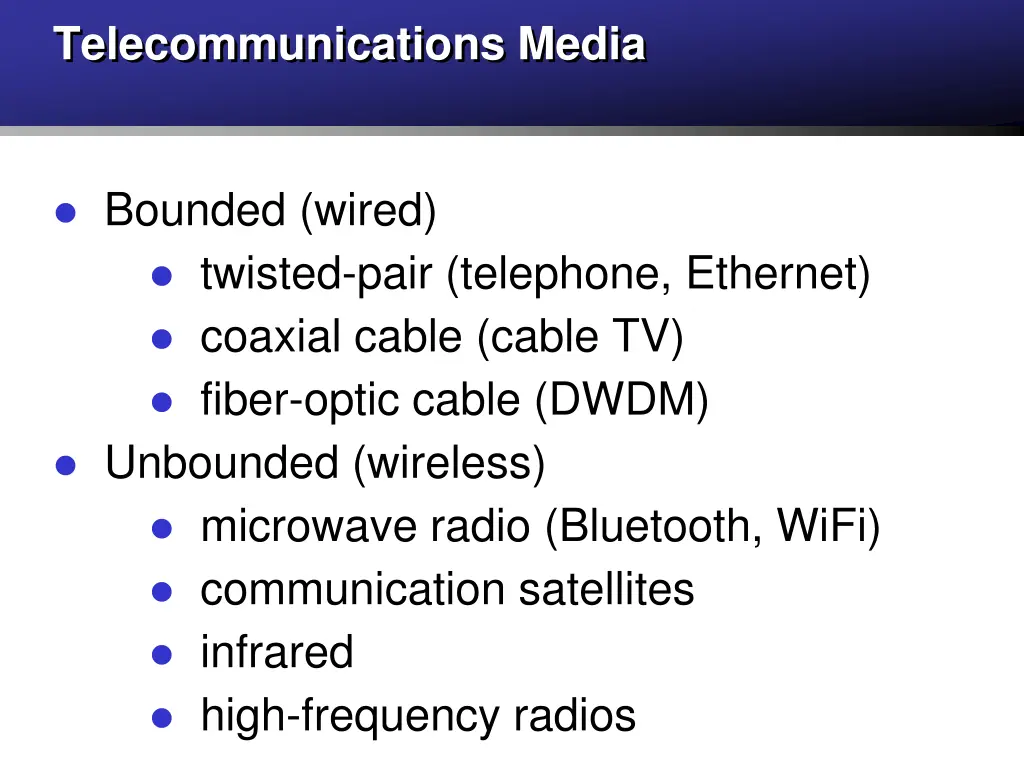 Telecommunications Media

- Bounded (wired)
  - twisted-pair (telephone, Ethernet)
  - coaxial cable (cable TV)
  - fiber-optic cable (DWDM)
- Unbounded (wireless)
  - microwave radio (Bluetooth, WiFi)
  - communication satellites
  - infrared
  - high-frequency radios